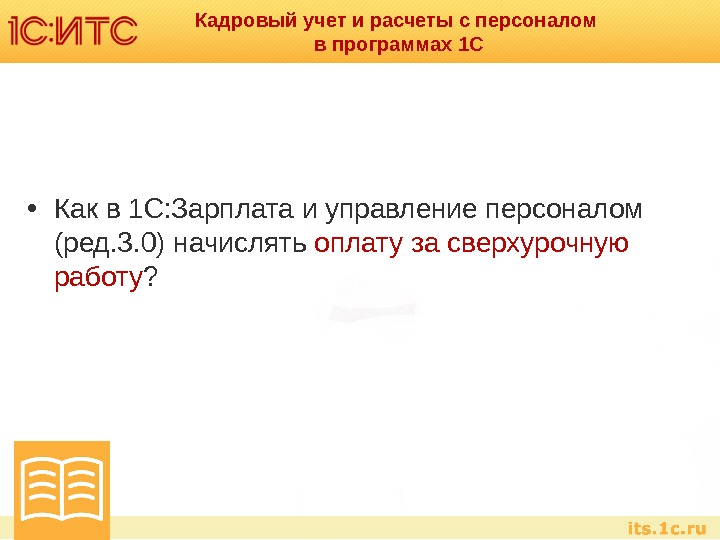 1С:ИТС

Кадровый учет и расчеты с персоналом в программах 1С

• Как в 1С:Зарплата и управление персоналом (ред.3.0) начислять оплату за сверхурочную работу?

its.1c.ru